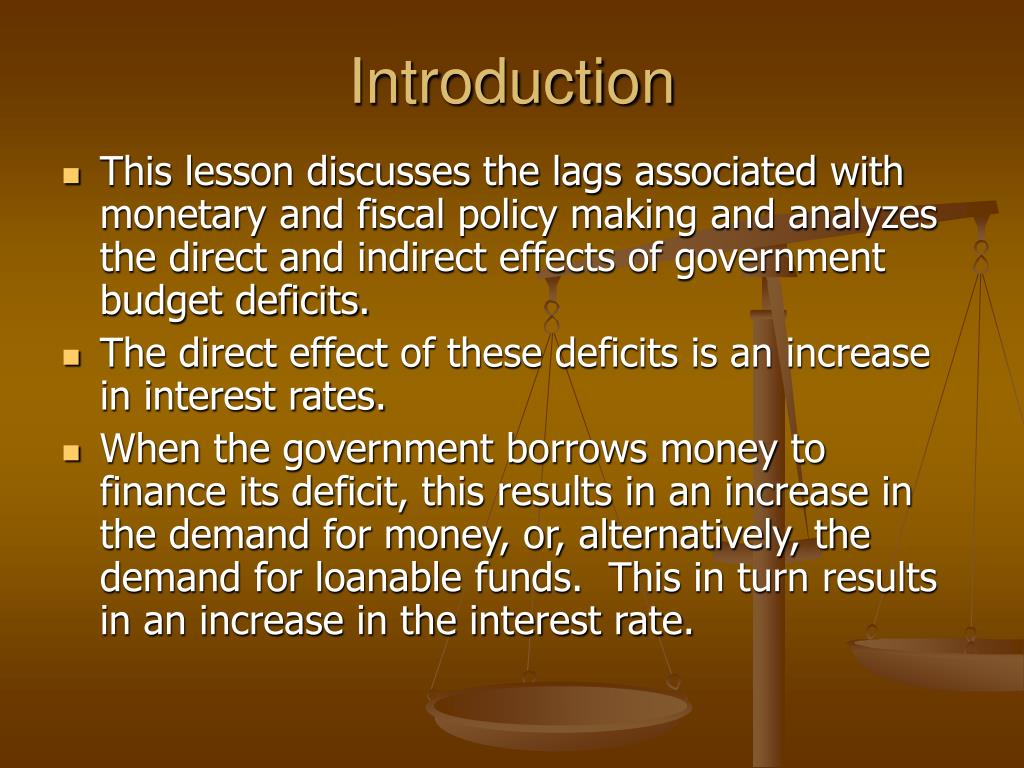 Introduction

- This lesson discusses the lags associated with monetary and fiscal policy making and analyzes the direct and indirect effects of government budget deficits.
- The direct effect of these deficits is an increase in interest rates.
- When the government borrows money to finance its deficit, this results in an increase in the demand for money, or, alternatively, the demand for loanable funds. This in turn results in an increase in the interest rate.